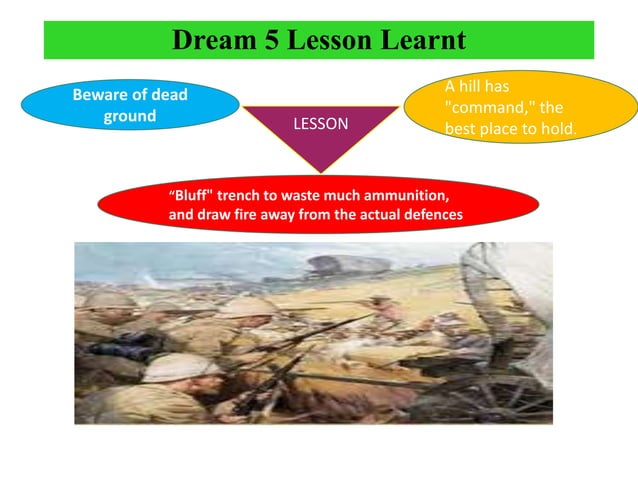 Dream 5 Lesson Learnt

Beware of dead ground

LESSON

A hill has "command," the best place to hold.

“Bluff" trench to waste much ammunition, and draw fire away from the actual defences